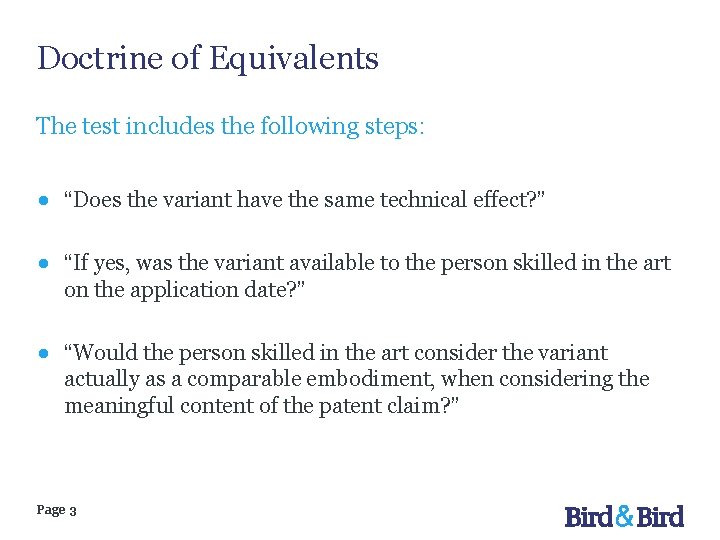 Doctrine of Equivalents

The test includes the following steps:

● “Does the variant have the same technical effect?”

● “If yes, was the variant available to the person skilled in the art on the application date?”

● “Would the person skilled in the art consider the variant actually as a comparable embodiment, when considering the meaningful content of the patent claim?”

Page 3

Bird & Bird